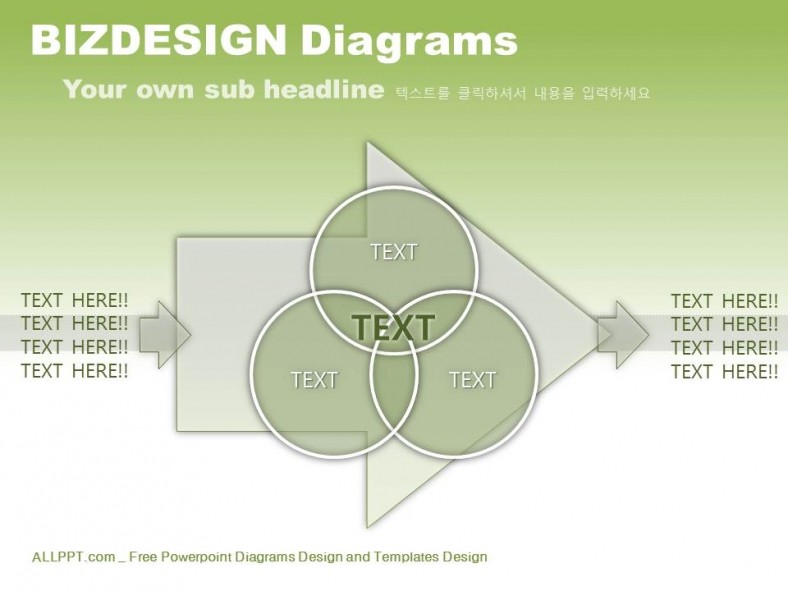 BIZDESIGN Diagrams

Your own sub headline 텍스트를 클릭하셔서 내용을 입력하세요

TEXT HERE!!
TEXT HERE!!
TEXT HERE!!
TEXT HERE!!

TEXT

TEXT

TEXT

TEXT

TEXT HERE!!
TEXT HERE!!
TEXT HERE!!
TEXT HERE!!

ALLPPT.com _ Free Powerpoint Diagrams Design and Templates Design